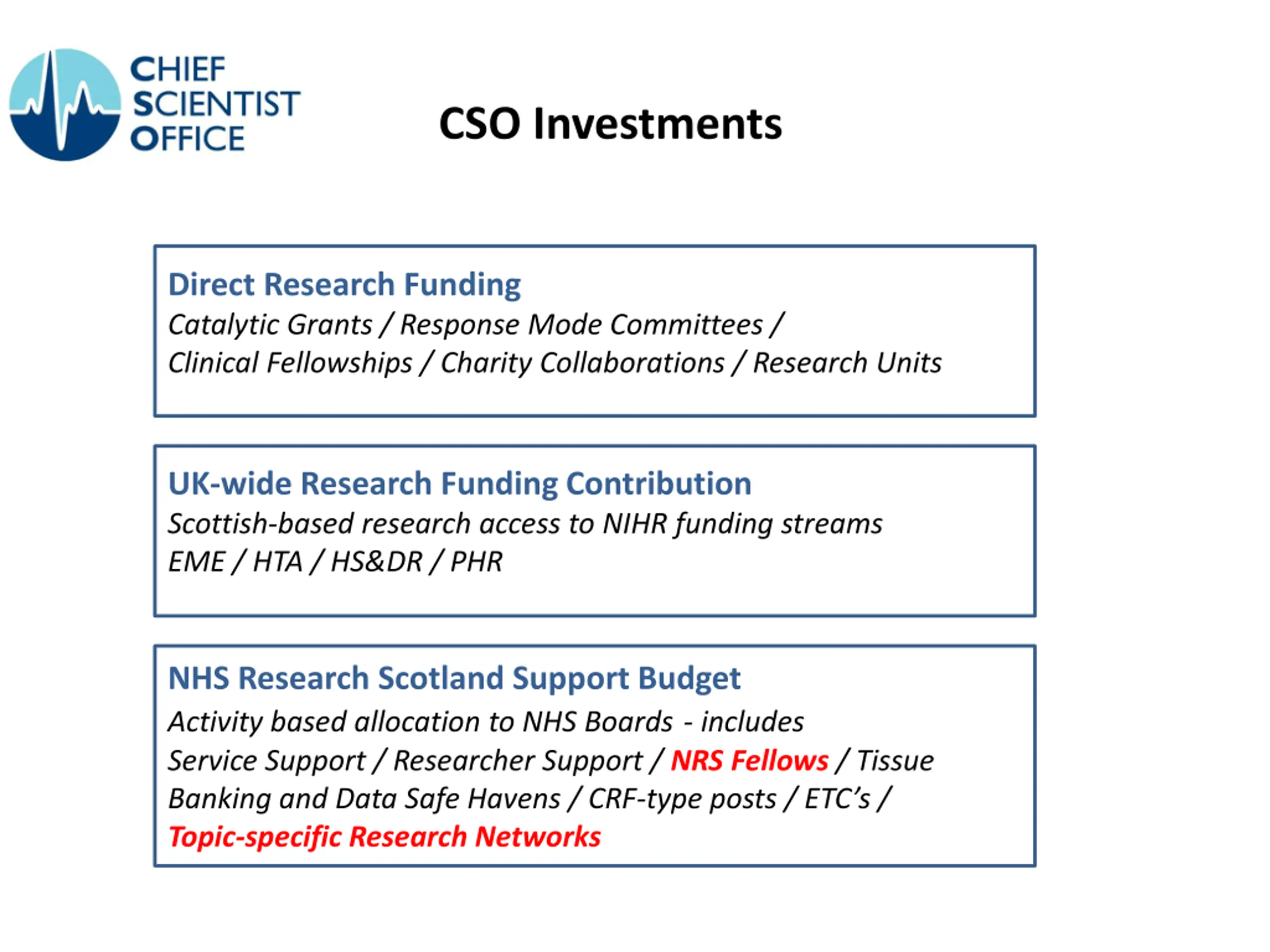 CHIEF SCIENTIST OFFICE

CSO Investments

Direct Research Funding
Catalytic Grants / Response Mode Committees / Clinical Fellowships / Charity Collaborations / Research Units

UK-wide Research Funding Contribution
Scottish-based research access to NIHR funding streams
EME / HTA / HS&DR / PHR

NHS Research Scotland Support Budget
Activity based allocation to NHS Boards - includes Service Support / Researcher Support / NRS Fellows / Tissue Banking and Data Safe Havens / CRF-type posts / ETC's / Topic-specific Research Networks